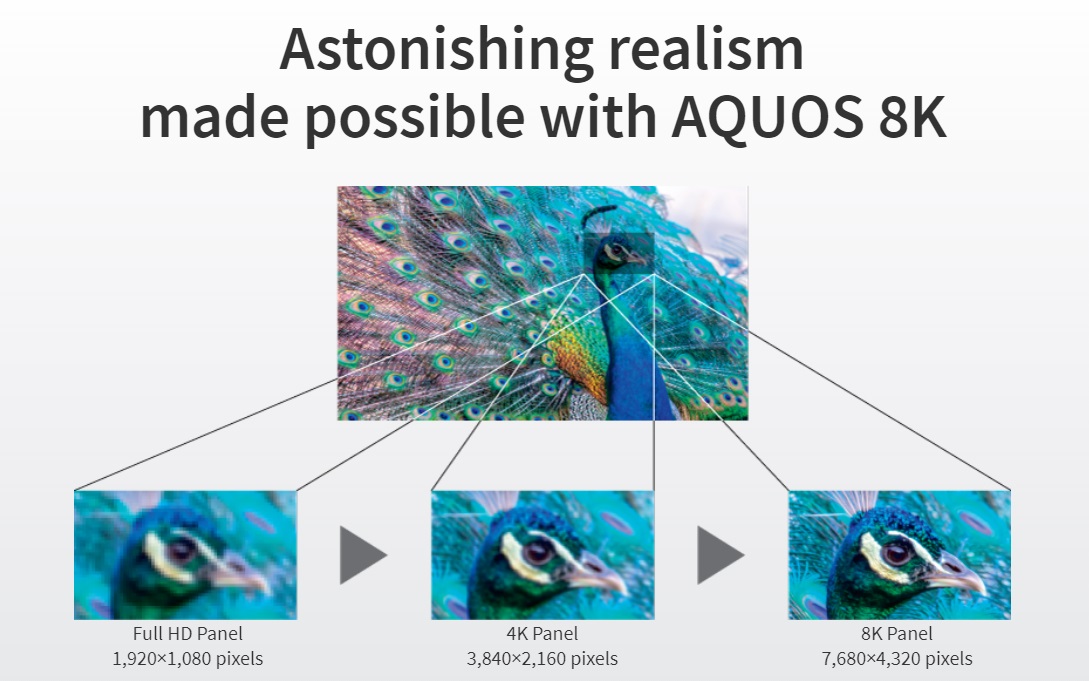 Astonishing realism made possible with AQUOS 8K

Full HD Panel
1,920×1,080 pixels

4K Panel
3,840×2,160 pixels

8K Panel
7,680×4,320 pixels